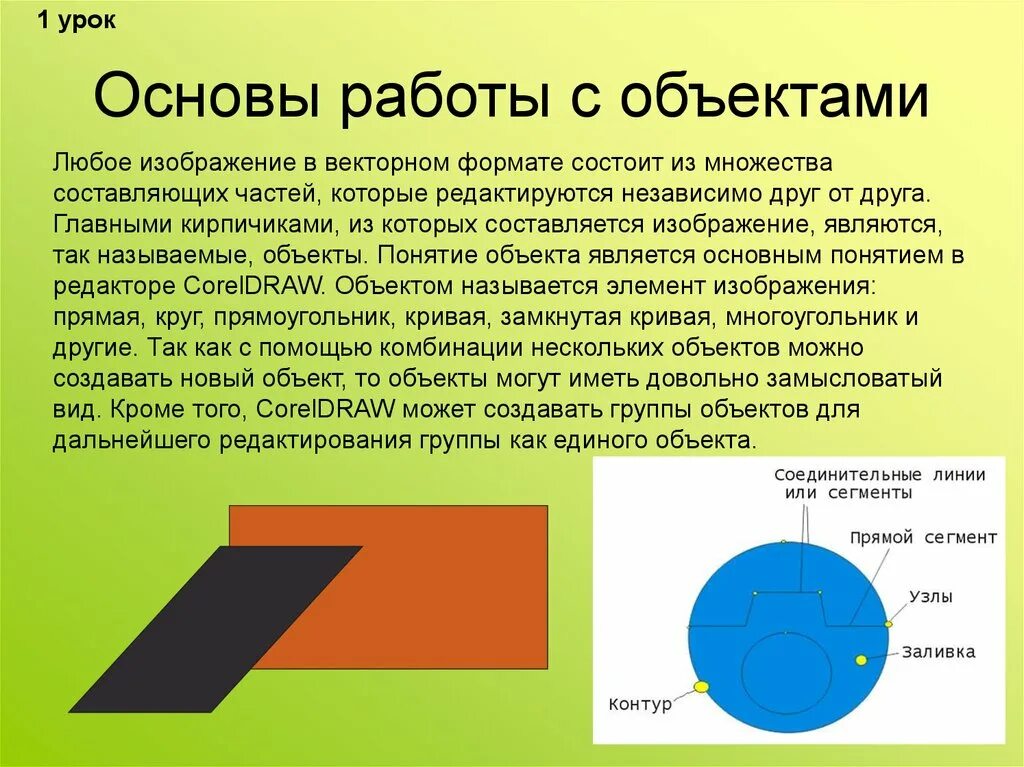 1 урок

Основы работы с объектами

Любое изображение в векторном формате состоит из множества составляющих частей, которые редактируются независимо друг от друга. Главными кирпичиками, из которых составляется изображение, являются, так называемые, объекты. Понятие объекта является основным понятием в редакторе CorelDRAW. Объектом называется элемент изображения: прямая, круг, прямоугольник, кривая, замкнутая кривая, многоугольник и другие. Так как с помощью комбинации нескольких объектов можно создавать новый объект, то объекты могут иметь довольно замысловатый вид. Кроме того, CorelDRAW может создавать группы объектов для дальнейшего редактирования группы как единого объекта.

Соединительные линии или сегменты
Прямой сегмент
Узлы
Заливка
Контур